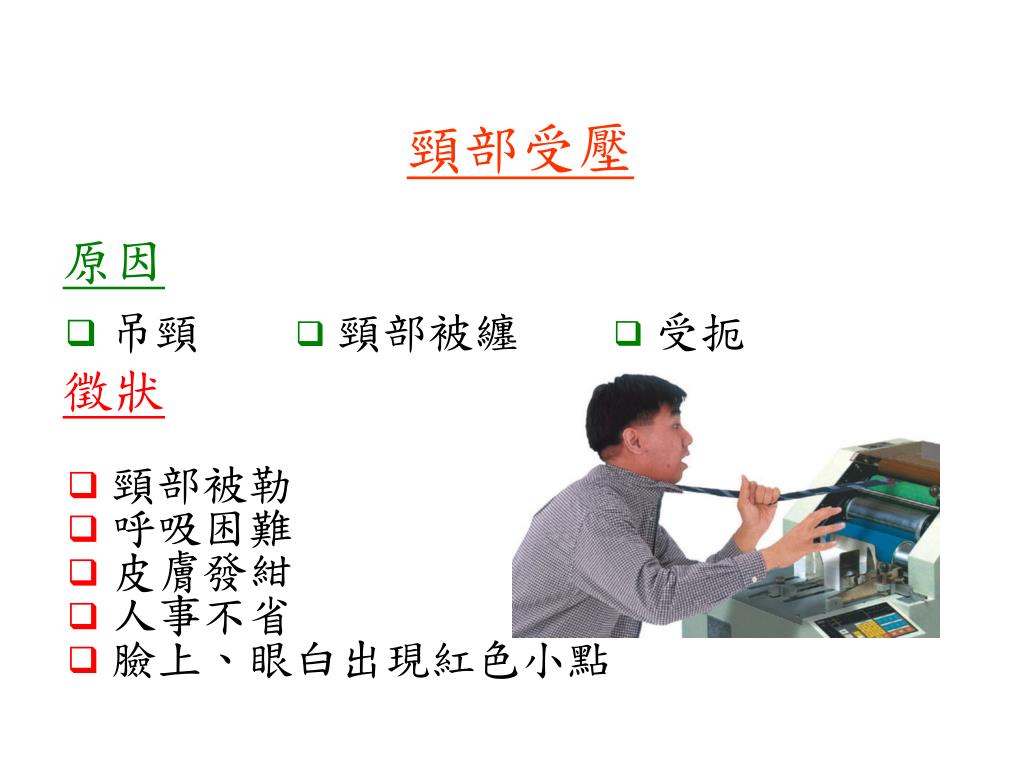 頸部受壓

原因

❑ 吊頸　❑ 頸部被纏　❑ 受扼

徵狀

❑ 頸部被勒
❑ 呼吸困難
❑ 皮膚發紺
❑ 人事不省
❑ 臉上、眼白出現紅色小點